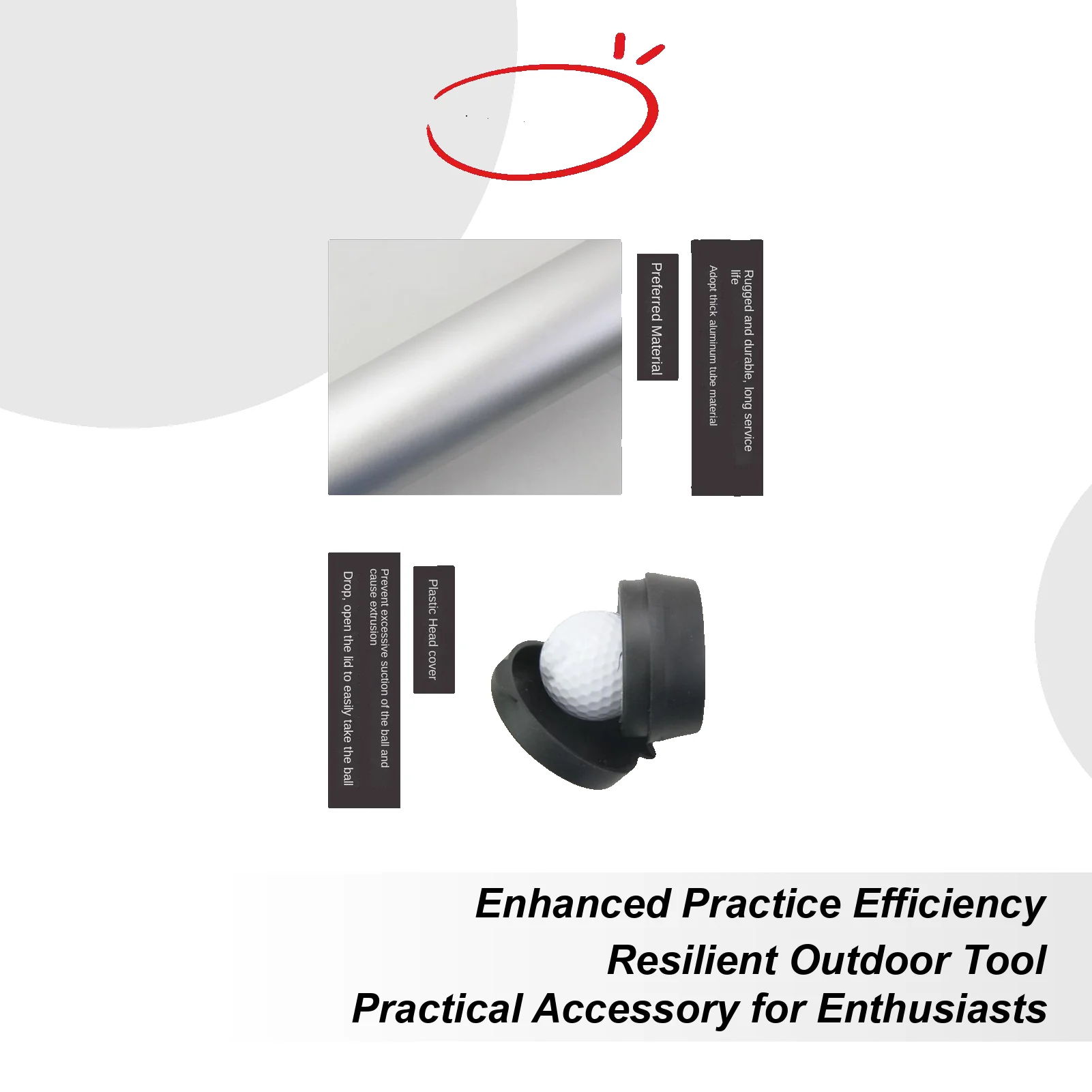 Preferred Material

Rugged and durable, long service life

Adopt thick aluminum tube material

Plastic Head cover

Prevent excessive suction of the ball and cause extrusion

Drop, open the lid to easily take the ball

Enhanced Practice Efficiency
Resilient Outdoor Tool
Practical Accessory for Enthusiasts